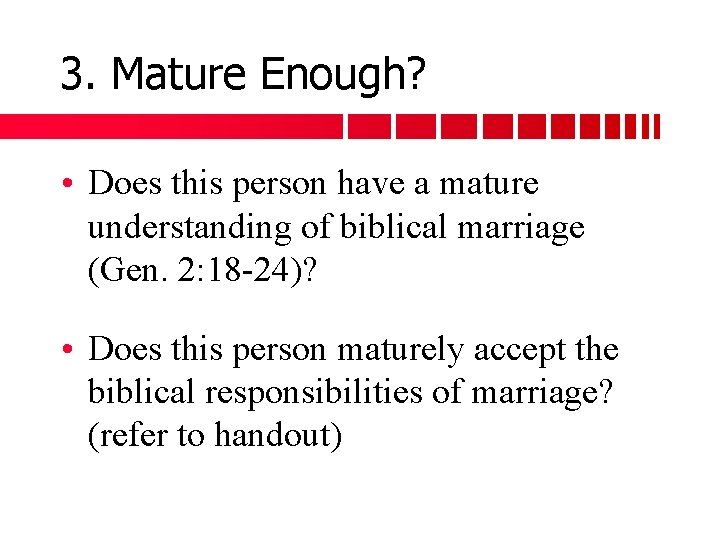 3. Mature Enough?

• Does this person have a mature understanding of biblical marriage (Gen. 2:18-24)?

• Does this person maturely accept the biblical responsibilities of marriage? (refer to handout)